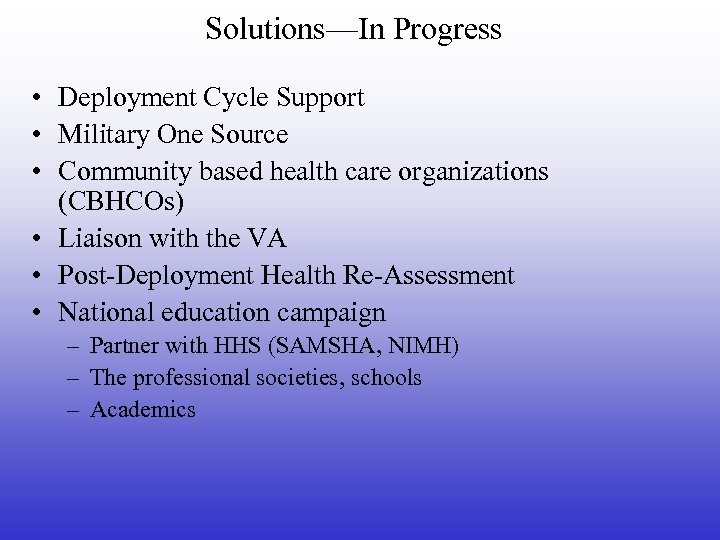 Solutions—In Progress

• Deployment Cycle Support
• Military One Source
• Community based health care organizations (CBHCOs)
• Liaison with the VA
• Post-Deployment Health Re-Assessment
• National education campaign
– Partner with HHS (SAMSHA, NIMH)
– The professional societies, schools
– Academics